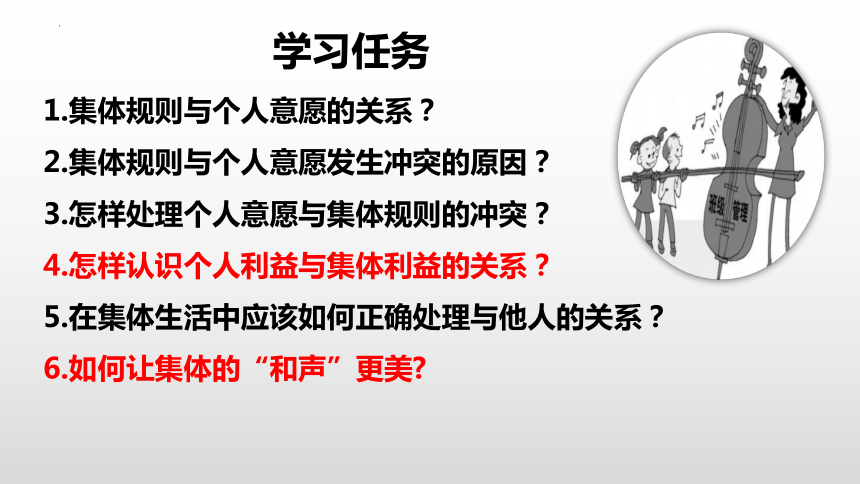 学习任务

1.集体规则与个人意愿的关系？

2.集体规则与个人意愿发生冲突的原因？

3.怎样处理个人意愿与集体规则的冲突？

4.怎样认识个人利益与集体利益的关系？

5.在集体生活中应该如何正确处理与他人的关系？

6.如何让集体的“和声”更美?

班级 管理